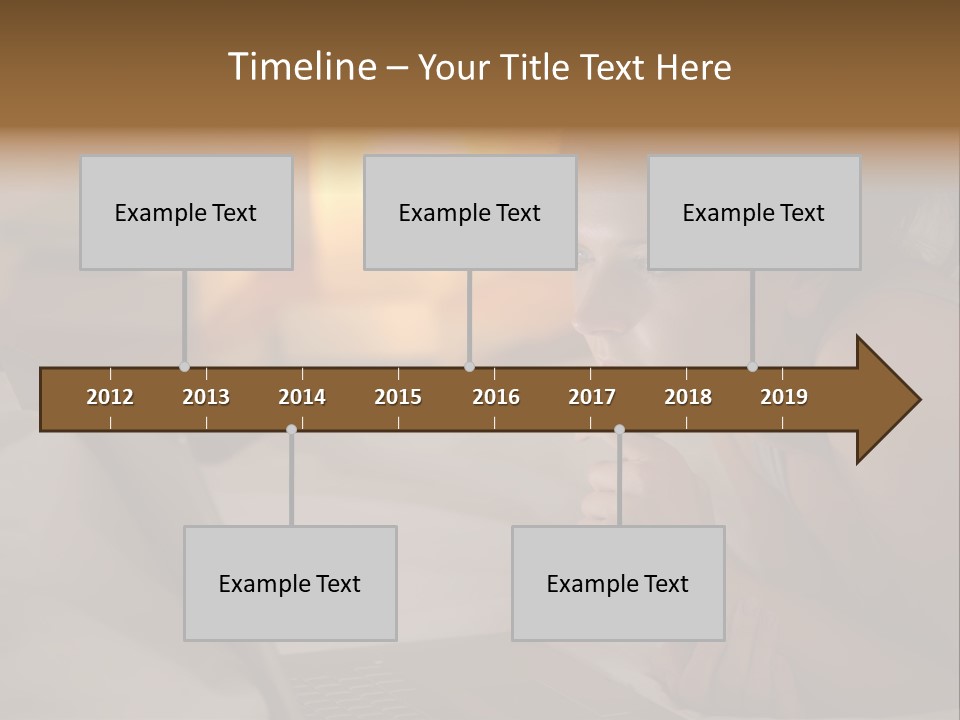 Timeline – Your Title Text Here

Example Text

Example Text

Example Text

2012 2013 2014 2015 2016 2017 2018 2019

Example Text

Example Text